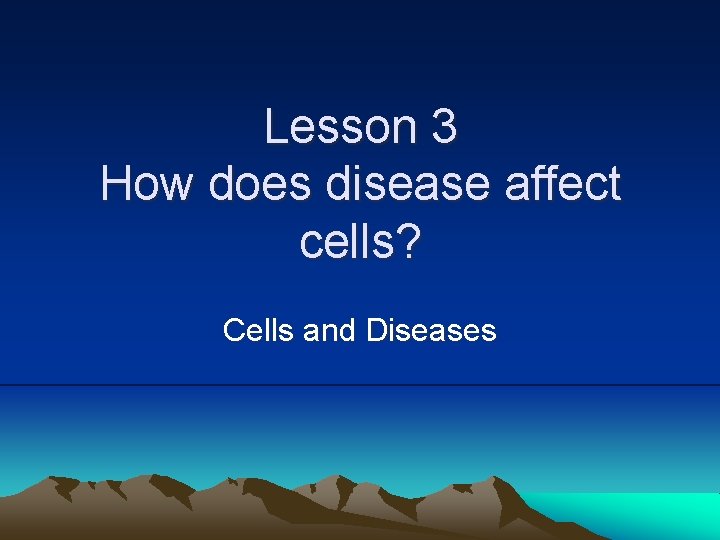 Lesson 3
How does disease affect cells?

Cells and Diseases